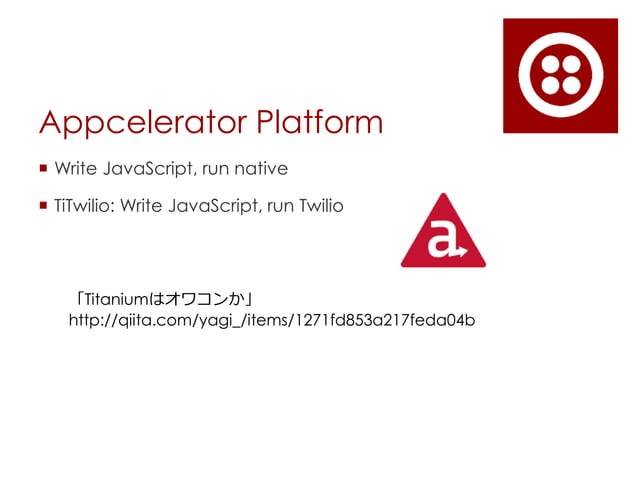 Appcelerator Platform

Write JavaScript, run native

TiTwilio: Write JavaScript, run Twilio

a

「Titaniumはオワコンか」
http://qiita.com/yagi_/items/1271fd853a217feda04b